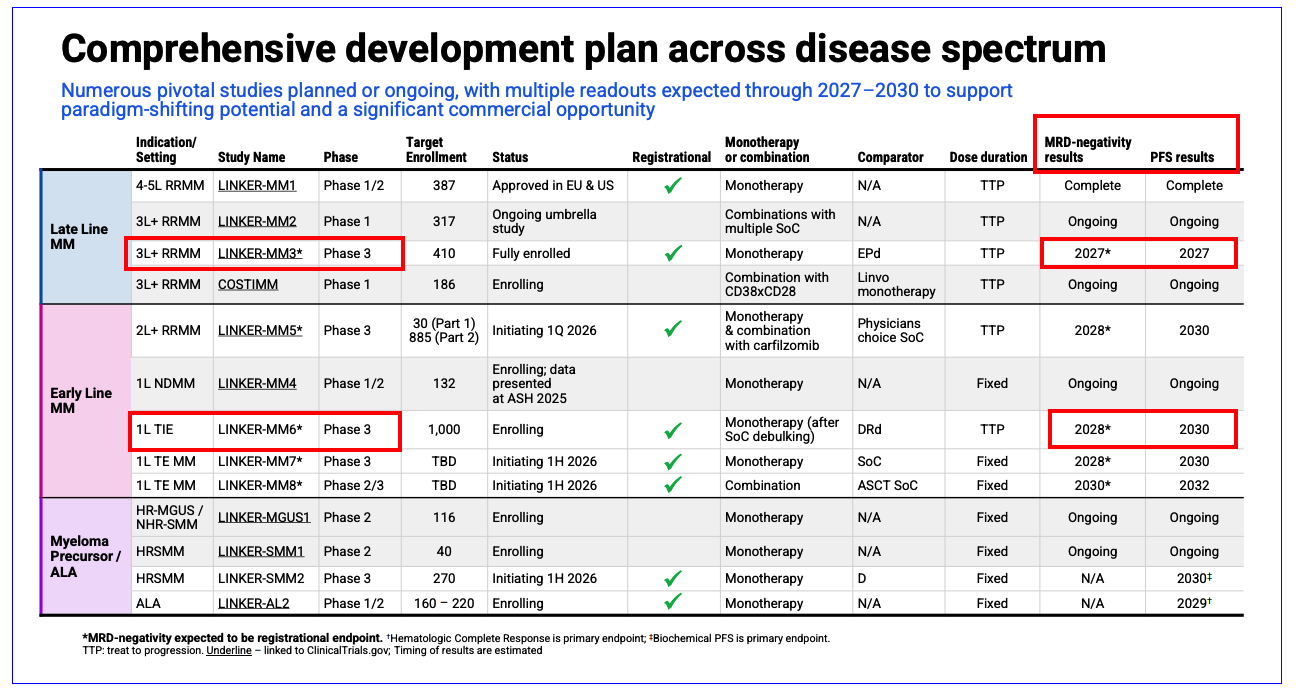 Comprehensive development plan across disease spectrum

Numerous pivotal studies planned or ongoing, with multiple readouts expected through 2027–2030 to support paradigm-shifting potential and a significant commercial opportunity

| | Indication/ Setting | Study Name | Phase | Target Enrollment | Status | Registrational | Monotherapy or combination | Comparator | Dose duration | MRD-negativity results | PFS results |
|---|---|---|---|---|---|---|---|---|---|---|---|
| Late Line MM | 4-5L RRMM | LINKER-MM1 | Phase 1/2 | 387 | Approved in EU & US | ✓ | Monotherapy | N/A | TTP | Complete | Complete |
| | 3L+ RRMM | LINKER-MM2 | Phase 1 | 317 | Ongoing umbrella study | | Combinations with multiple SoC | N/A | TTP | Ongoing | Ongoing |
| | 3L+ RRMM | LINKER-MM3* | Phase 3 | 410 | Fully enrolled | ✓ | Monotherapy | EPd | TTP | 2027* | 2027 |
| | 3L+ RRMM | COSTIMM | Phase 1 | 186 | Enrolling | | Combination with CD38xCD28 | Linvo monotherapy | TTP | Ongoing | Ongoing |
| Early Line MM | 2L+ RRMM | LINKER-MM5* | Phase 3 | 30 (Part 1) 885 (Part 2) | Initiating 1Q 2026 | ✓ | Monotherapy & combination with carfilzomib | Physicians choice SoC | TTP | 2028* | 2030 |
| | 1L NDMM | LINKER-MM4 | Phase 1/2 | 132 | Enrolling; data presented at ASH 2025 | | Monotherapy | N/A | Fixed | Ongoing | Ongoing |
| | 1L TIE | LINKER-MM6* | Phase 3 | 1,000 | Enrolling | ✓ | Monotherapy (after SoC debulking) | DRd | TTP | 2028* | 2030 |
| | 1L TE MM | LINKER-MM7* | Phase 3 | TBD | Initiating 1H 2026 | ✓ | Monotherapy | SoC | Fixed | 2028* | 2030 |
| | 1L TE MM | LINKER-MM8* | Phase 2/3 | TBD | Initiating 1H 2026 | ✓ | Combination | ASCT SoC | Fixed | 2030* | 2032 |
| Myeloma Precursor / ALA | HR-MGUS / NHR-SMM | LINKER-MGUS1 | Phase 2 | 116 | Enrolling | | Monotherapy | N/A | Fixed | Ongoing | Ongoing |
| | HRSMM | LINKER-SMM1 | Phase 2 | 40 | Enrolling | | Monotherapy | N/A | Fixed | Ongoing | Ongoing |
| | HRSMM | LINKER-SMM2 | Phase 3 | 270 | Initiating 1H 2026 | ✓ | Monotherapy | D | Fixed | N/A | 2030‡ |
| | ALA | LINKER-AL2 | Phase 1/2 | 160 – 220 | Enrolling | ✓ | Monotherapy | N/A | Fixed | N/A | 2029† |

*MRD-negativity expected to be registrational endpoint. †Hematologic Complete Response is primary endpoint; ‡Biochemical PFS is primary endpoint.
TTP: treat to progression. Underline – linked to ClinicalTrials.gov; Timing of results are estimated